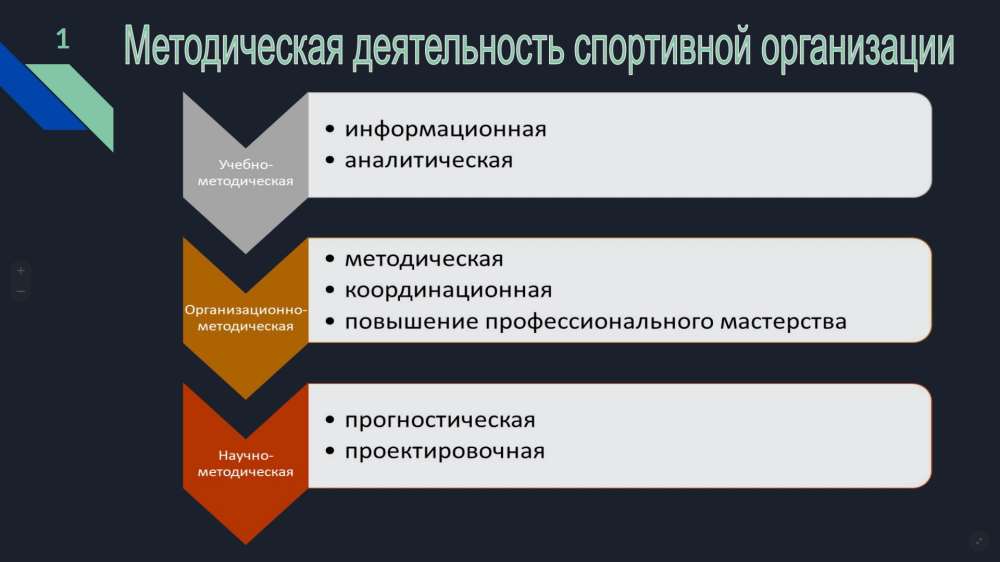 1

Методическая деятельность спортивной организации

Учебно-методическая

• информационная
• аналитическая

Организационно-методическая

• методическая
• координационная
• повышение профессионального мастерства

Научно-методическая

• прогностическая
• проектировочная